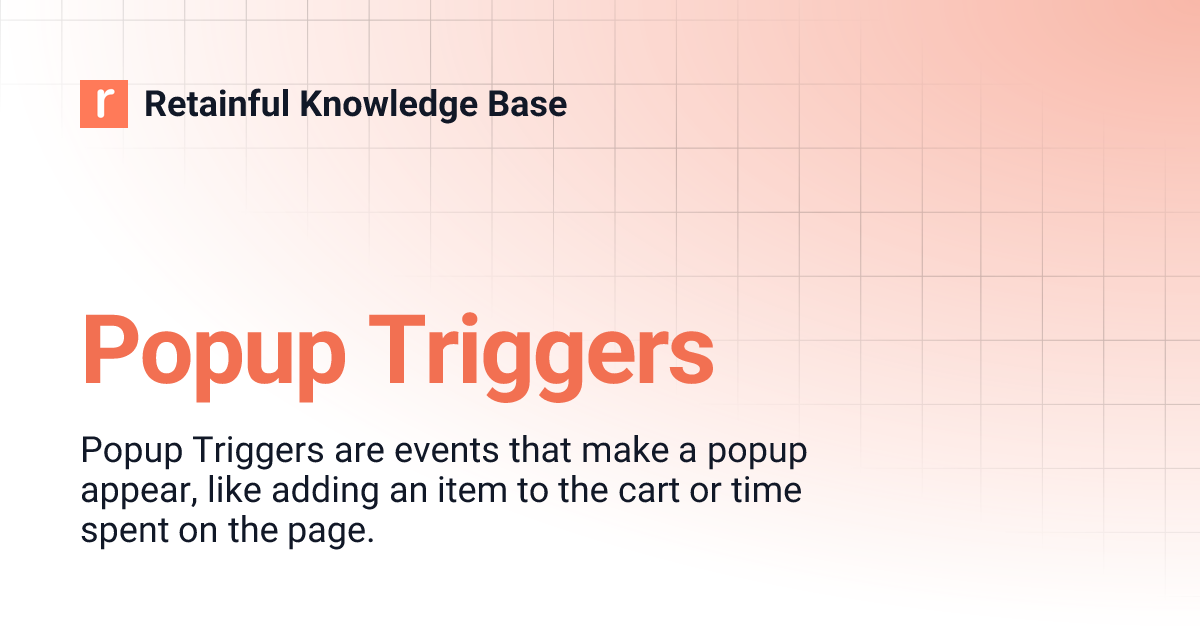 r Retainful Knowledge Base

Popup Triggers

Popup Triggers are events that make a popup appear, like adding an item to the cart or time spent on the page.